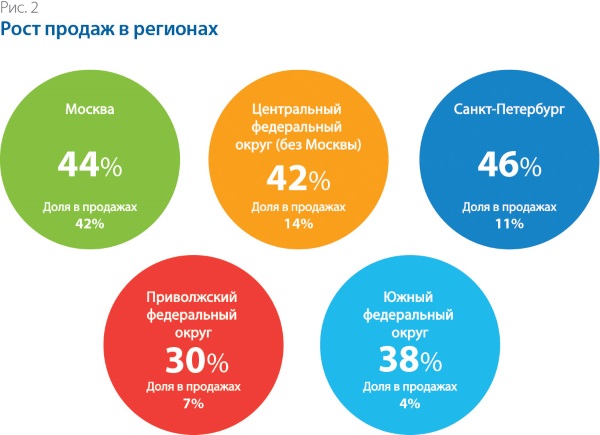 Рис. 2
Рост продаж в регионах

Москва
44%
Доля в продажах
42%

Центральный федеральный округ (без Москвы)
42%
Доля в продажах
14%

Санкт-Петербург
46%
Доля в продажах
11%

Приволжский федеральный округ
30%
Доля в продажах
7%

Южный федеральный округ
38%
Доля в продажах
4%